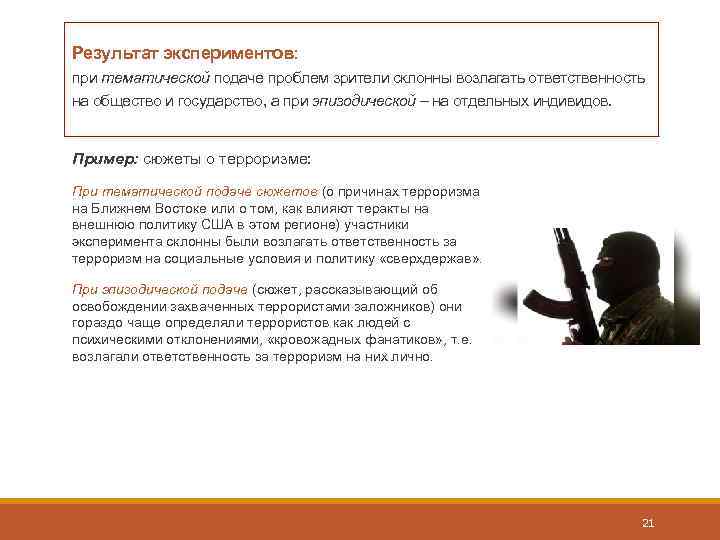 Результат экспериментов:
при тематической подаче проблем зрители склонны возлагать ответственность на общество и государство, а при эпизодической – на отдельных индивидов.

Пример: сюжеты о терроризме:

При тематической подаче сюжетов (о причинах терроризма на Ближнем Востоке или о том, как влияют теракты на внешнюю политику США в этом регионе) участники эксперимента склонны были возлагать ответственность за терроризм на социальные условия и политику «сверхдержав».

При эпизодической подаче (сюжет, рассказывающий об освобождении захваченных террористами заложников) они гораздо чаще определяли террористов как людей с психическими отклонениями, «кровожадных фанатиков», т.е. возлагали ответственность за терроризм на них лично.

21